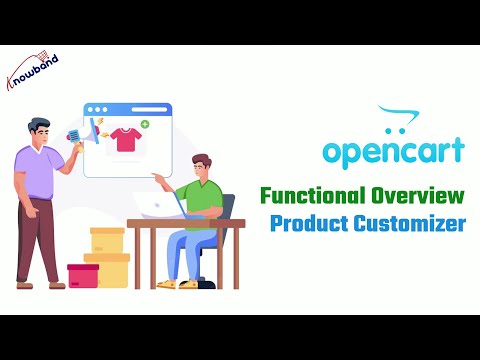 Knowband

opencart

Functional Overview
Product Customizer